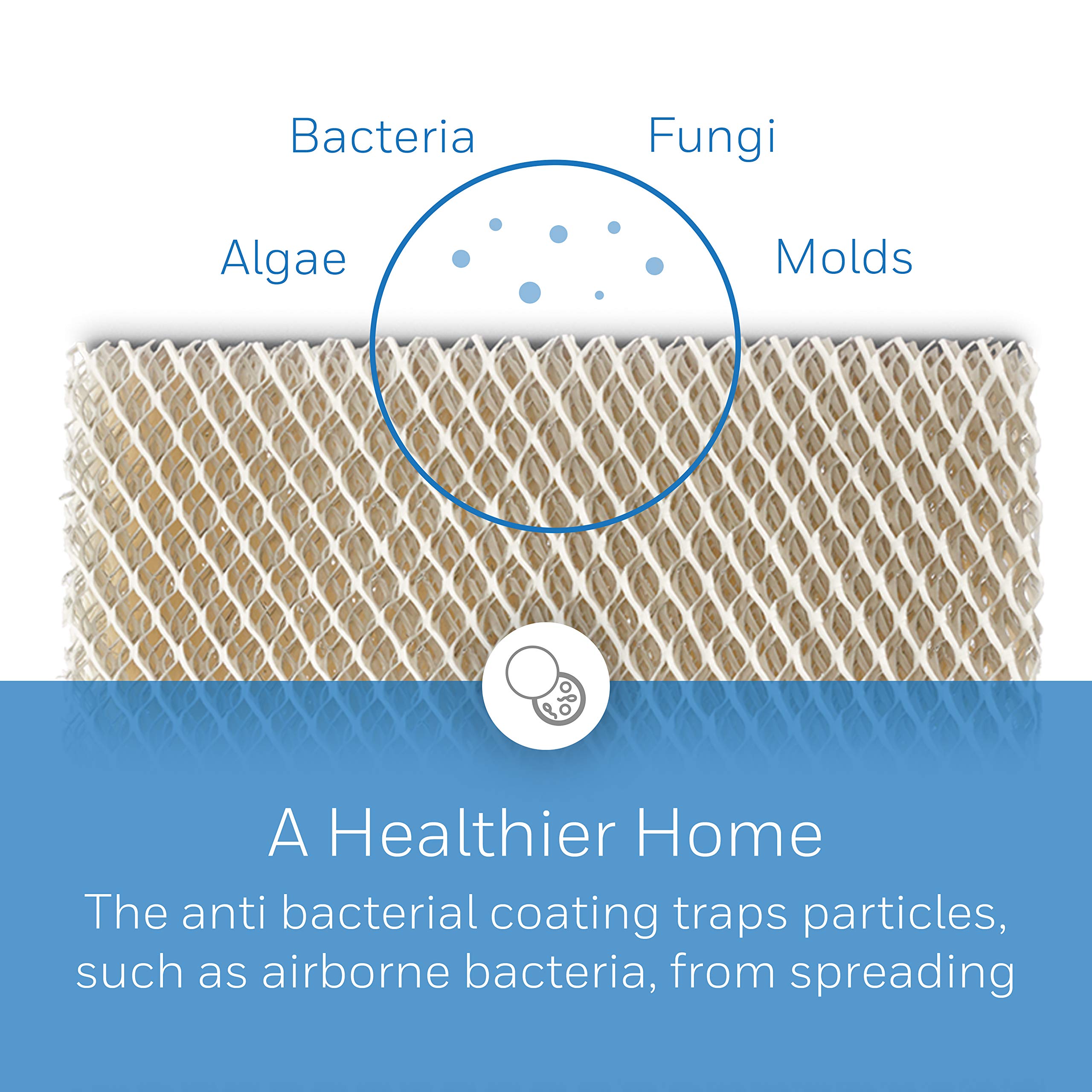 Bacteria Fungi

Algae Molds

A Healthier Home

The anti bacterial coating traps particles, such as airborne bacteria, from spreading